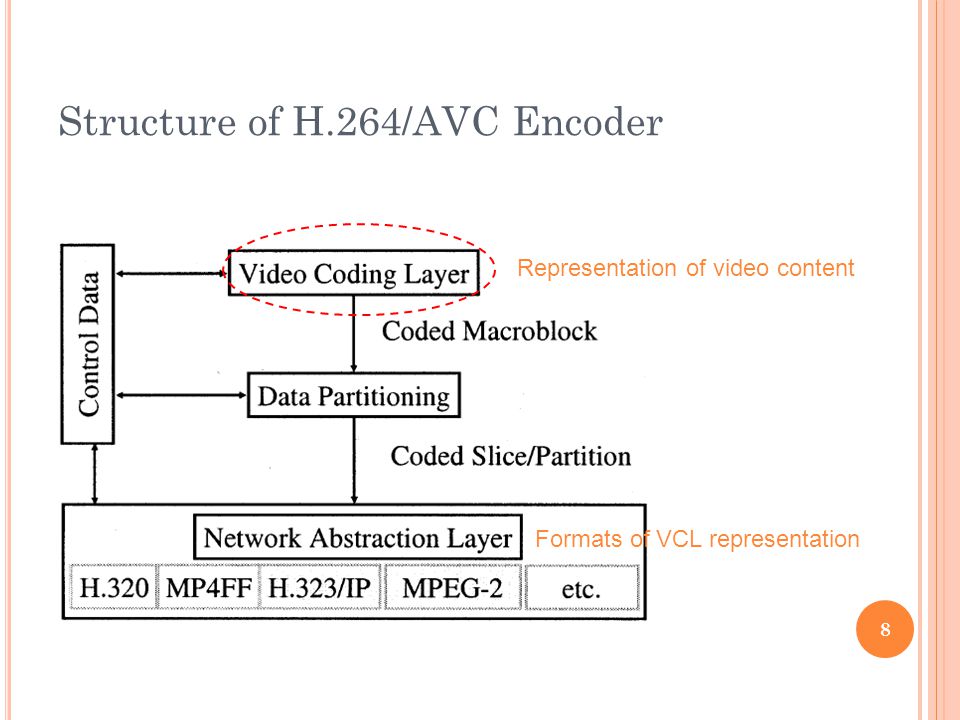 Structure of H.264/AVC Encoder

Control Data

Video Coding Layer

Representation of video content

Coded Macroblock

Data Partitioning

Coded Slice/Partition

Network Abstraction Layer

Formats of VCL representation

H.320 MP4FF H.323/IP MPEG-2 etc.

8